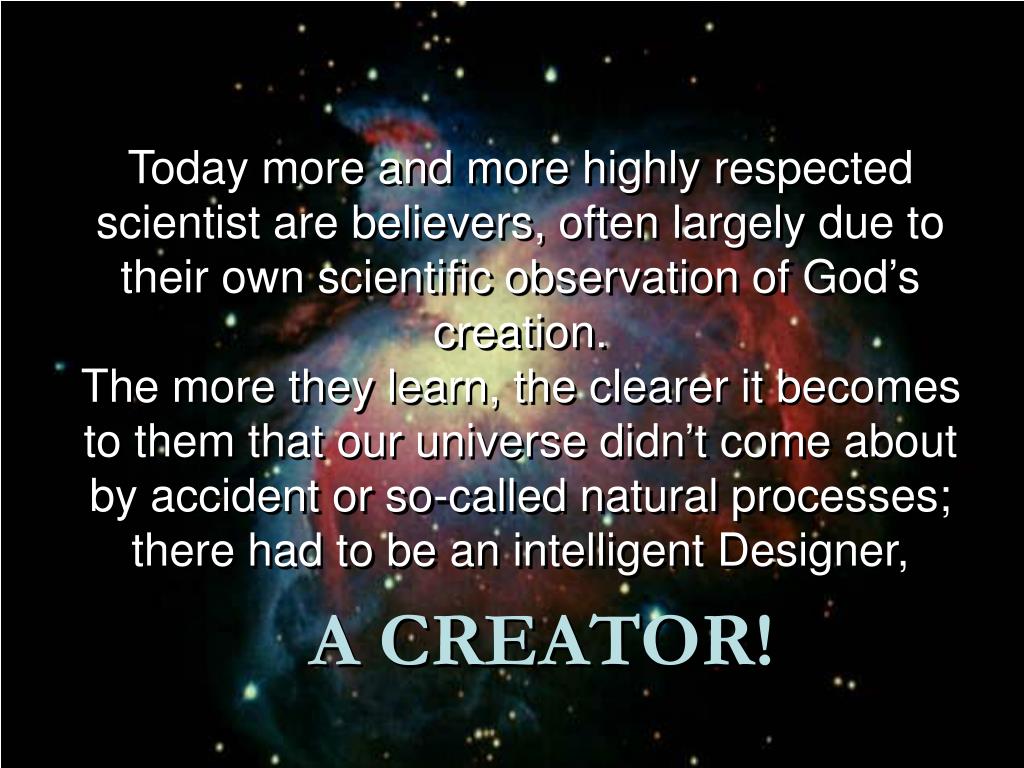 Today more and more highly respected scientist are believers, often largely due to their own scientific observation of God’s creation.
The more they learn, the clearer it becomes to them that our universe didn’t come about by accident or so-called natural processes; there had to be an intelligent Designer,

A CREATOR!